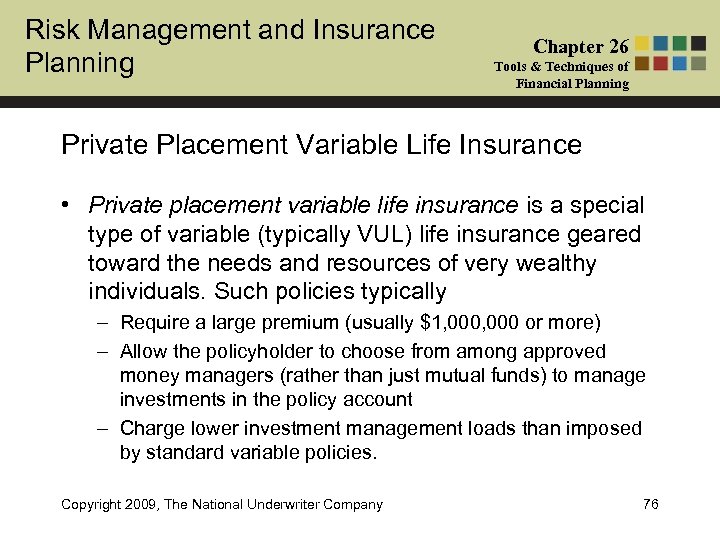 Risk Management and Insurance Planning

Chapter 26
Tools & Techniques of Financial Planning

Private Placement Variable Life Insurance

• Private placement variable life insurance is a special type of variable (typically VUL) life insurance geared toward the needs and resources of very wealthy individuals. Such policies typically
– Require a large premium (usually \$1,000,000 or more)
– Allow the policyholder to choose from among approved money managers (rather than just mutual funds) to manage investments in the policy account
– Charge lower investment management loads than imposed by standard variable policies.

Copyright 2009, The National Underwriter Company

76